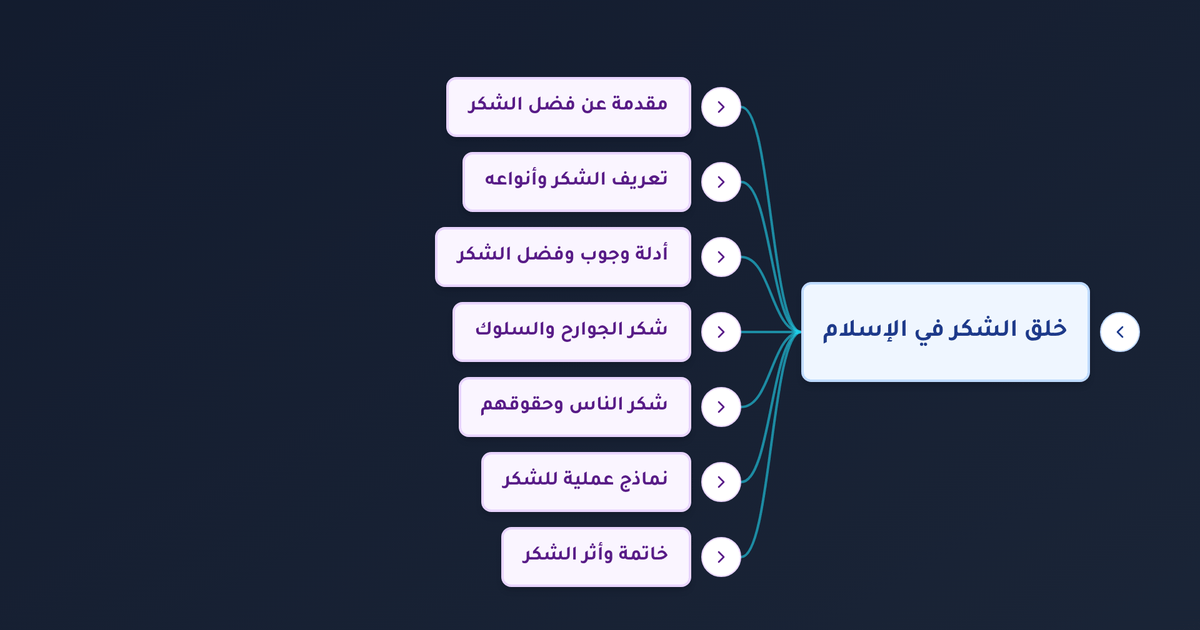 خلق الشكر في الإسلام

مقدمة عن فضل الشكر

تعريف الشكر وأنواعه

أدلة وجوب وفضل الشكر

شكر الجوارح والسلوك

شكر الناس وحقوقهم

نماذج عملية للشكر

خاتمة وأثر الشكر